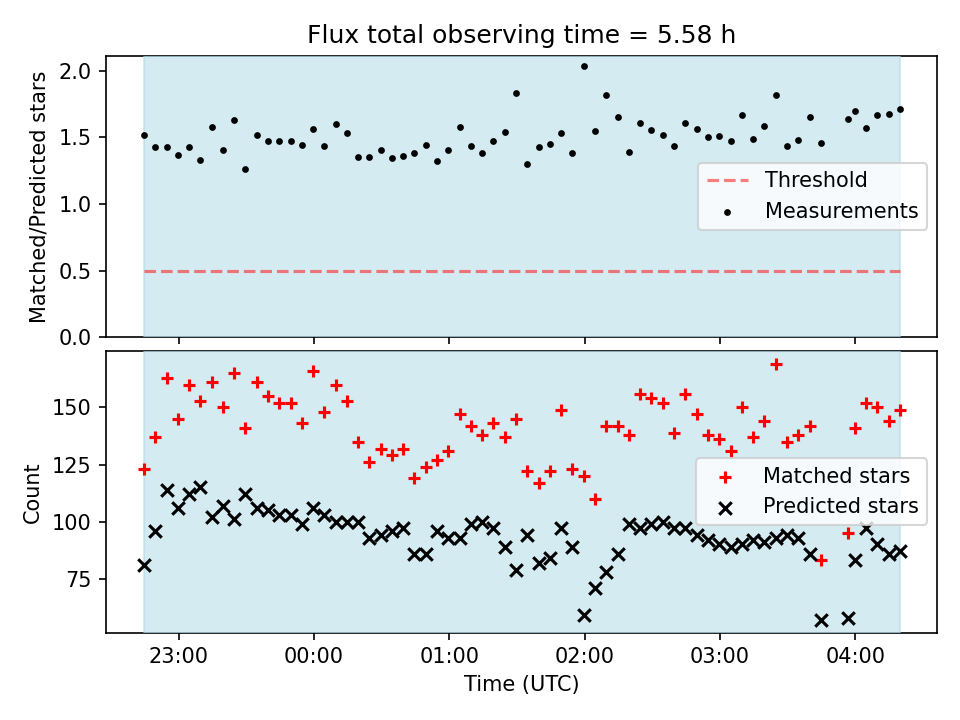 Flux total observing time = 5.58 h

Matched/Predicted stars

2.0
1.5
1.0
0.5
0.0

Threshold
Measurements

Count

150
125
100
75

Matched stars
Predicted stars

23:00
00:00
01:00
02:00
03:00
04:00

Time (UTC)